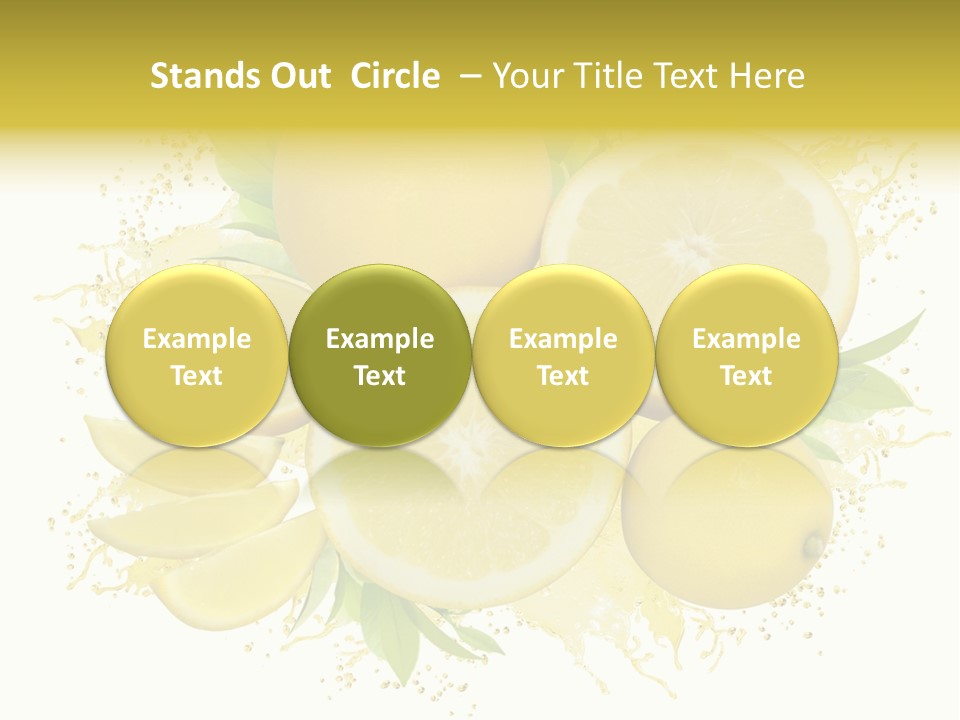 Stands Out  Circle  – Your Title Text Here

Example Text

Example Text

Example Text

Example Text